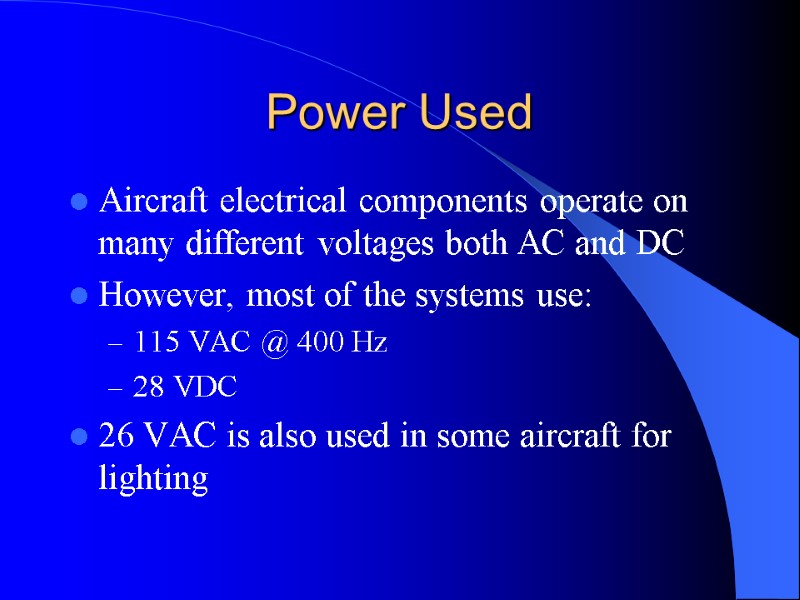 Power Used

- Aircraft electrical components operate on many different voltages both AC and DC
- However, most of the systems use:
  – 115 VAC @ 400 Hz
  – 28 VDC
- 26 VAC is also used in some aircraft for lighting